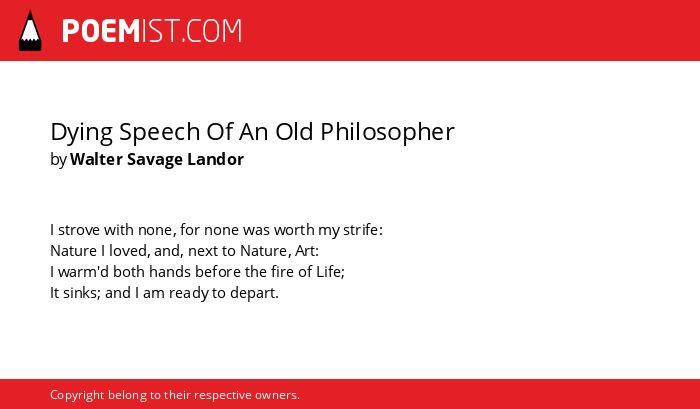 POEMIST.COM

Dying Speech Of An Old Philosopher
by Walter Savage Landor

I strove with none, for none was worth my strife:
Nature I loved, and, next to Nature, Art:
I warm'd both hands before the fire of Life;
It sinks; and I am ready to depart.

Copyright belong to their respective owners.